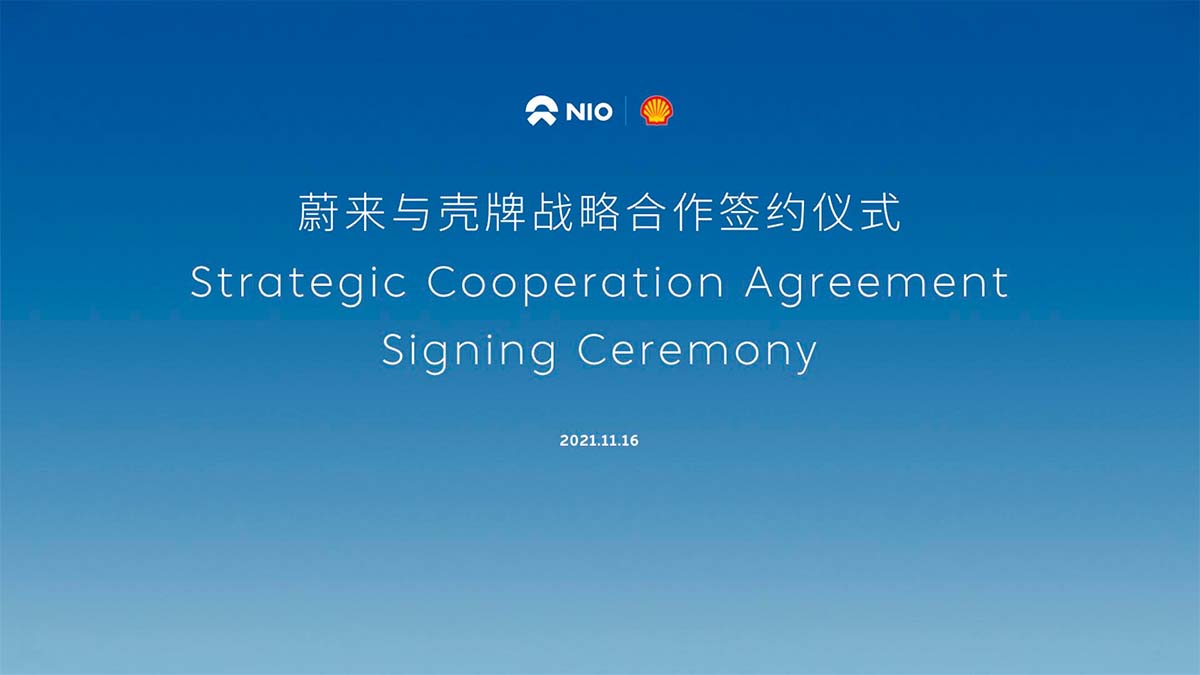 NIO

蔚来与壳牌战略合作签约仪式
Strategic Cooperation Agreement
Signing Ceremony

2021.11.16